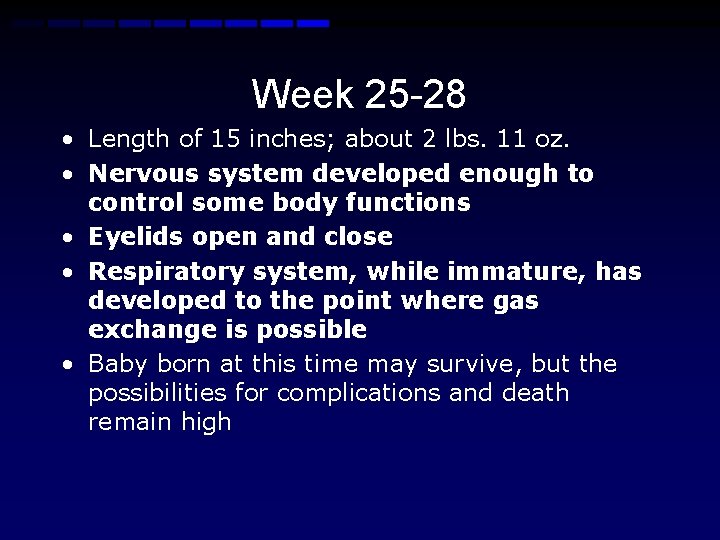 Week 25-28

• Length of 15 inches; about 2 lbs. 11 oz.
• Nervous system developed enough to control some body functions
• Eyelids open and close
• Respiratory system, while immature, has developed to the point where gas exchange is possible
• Baby born at this time may survive, but the possibilities for complications and death remain high